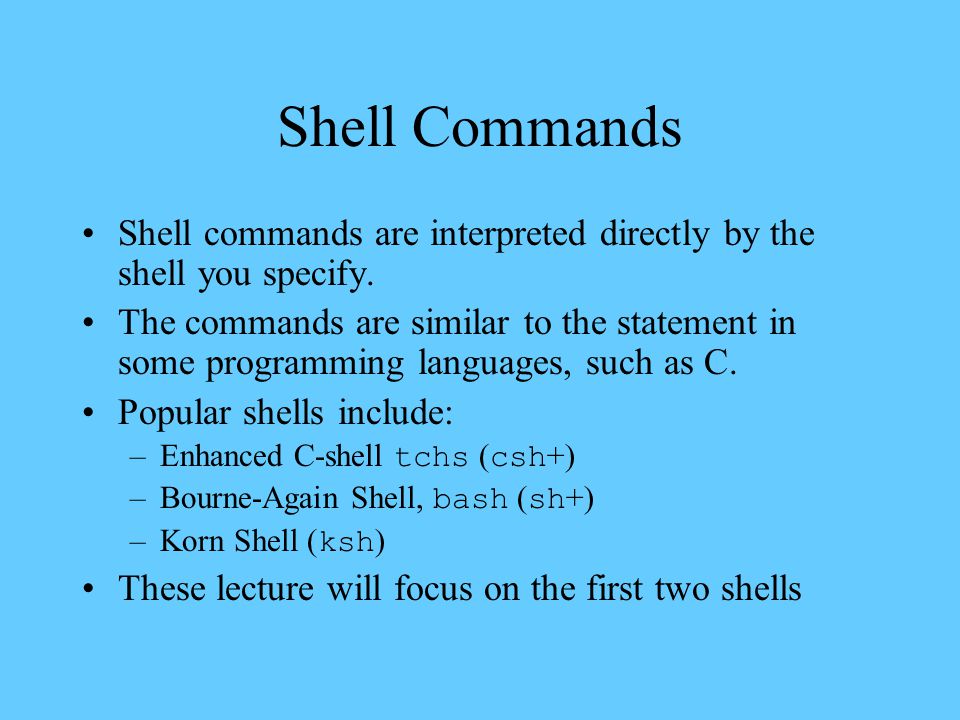 Shell Commands

• Shell commands are interpreted directly by the shell you specify.
• The commands are similar to the statement in some programming languages, such as C.
• Popular shells include:
  – Enhanced C-shell tchs (csh+)
  – Bourne-Again Shell, bash (sh+)
  – Korn Shell (ksh)
• These lecture will focus on the first two shells